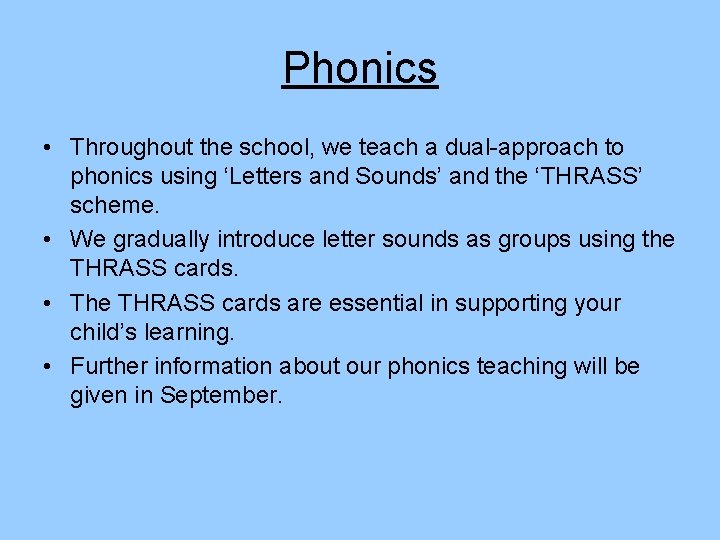 Phonics

• Throughout the school, we teach a dual-approach to phonics using ‘Letters and Sounds’ and the ‘THRASS’ scheme.
• We gradually introduce letter sounds as groups using the THRASS cards.
• The THRASS cards are essential in supporting your child’s learning.
• Further information about our phonics teaching will be given in September.